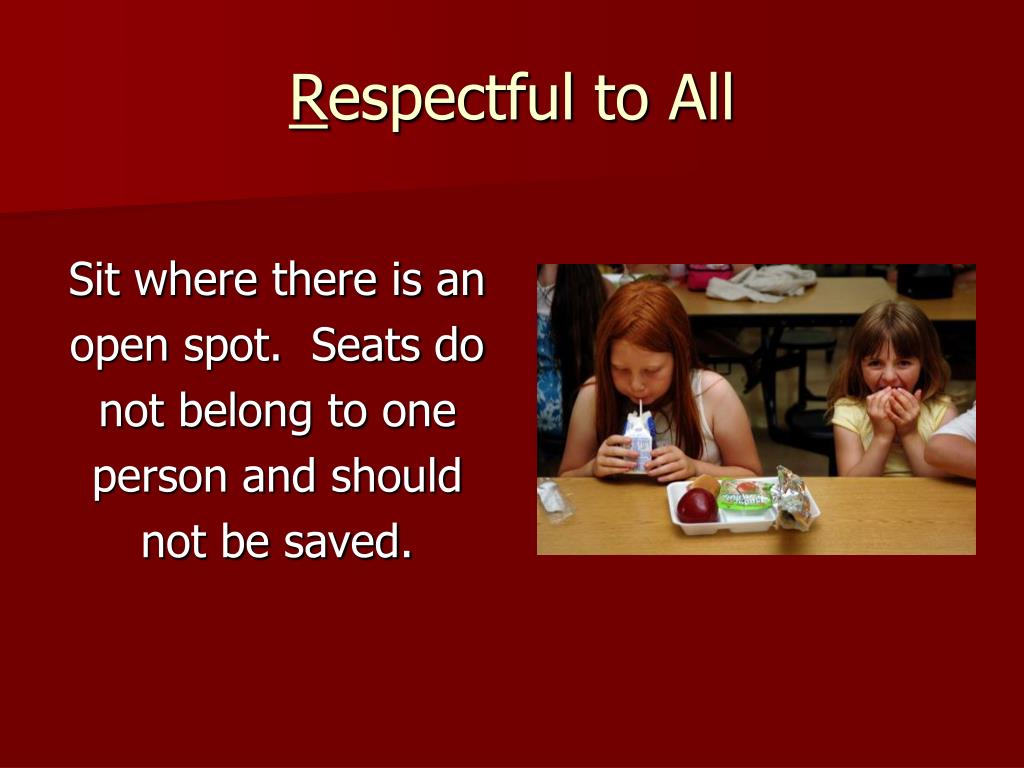 Respectful to All

Sit where there is an open spot.  Seats do not belong to one person and should not be saved.